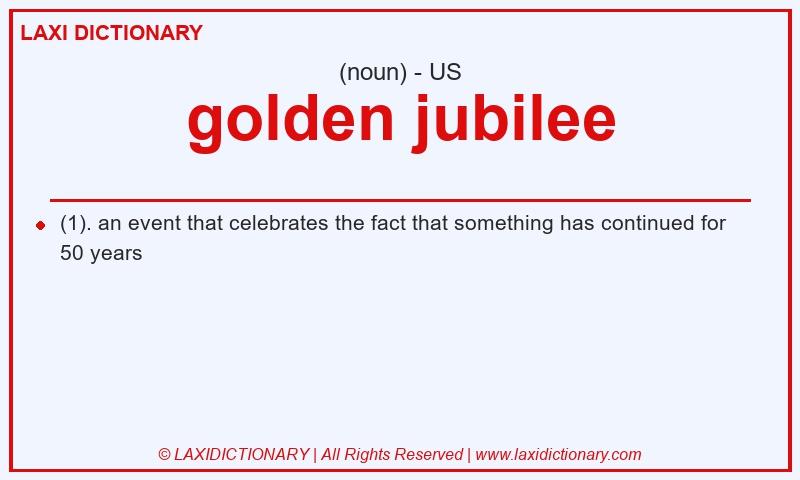 LAXI DICTIONARY

(noun) - US

golden jubilee

(1). an event that celebrates the fact that something has continued for 50 years

© LAXIDICTIONARY | All Rights Reserved | www.laxidictionary.com